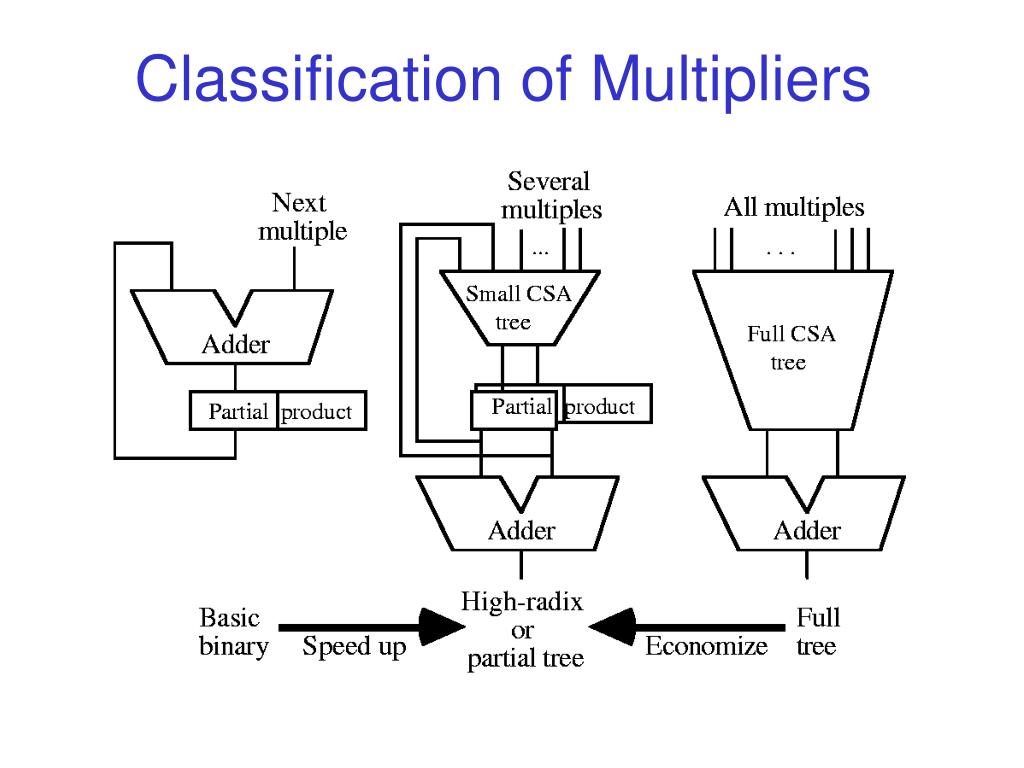 Classification of Multipliers

Next multiple

Adder

Partial product

Several multiples

...

Small CSA tree

Partial product

Adder

All multiples

. . .

Full CSA tree

Adder

Basic binary

Speed up

High-radix or partial tree

Economize

Full tree